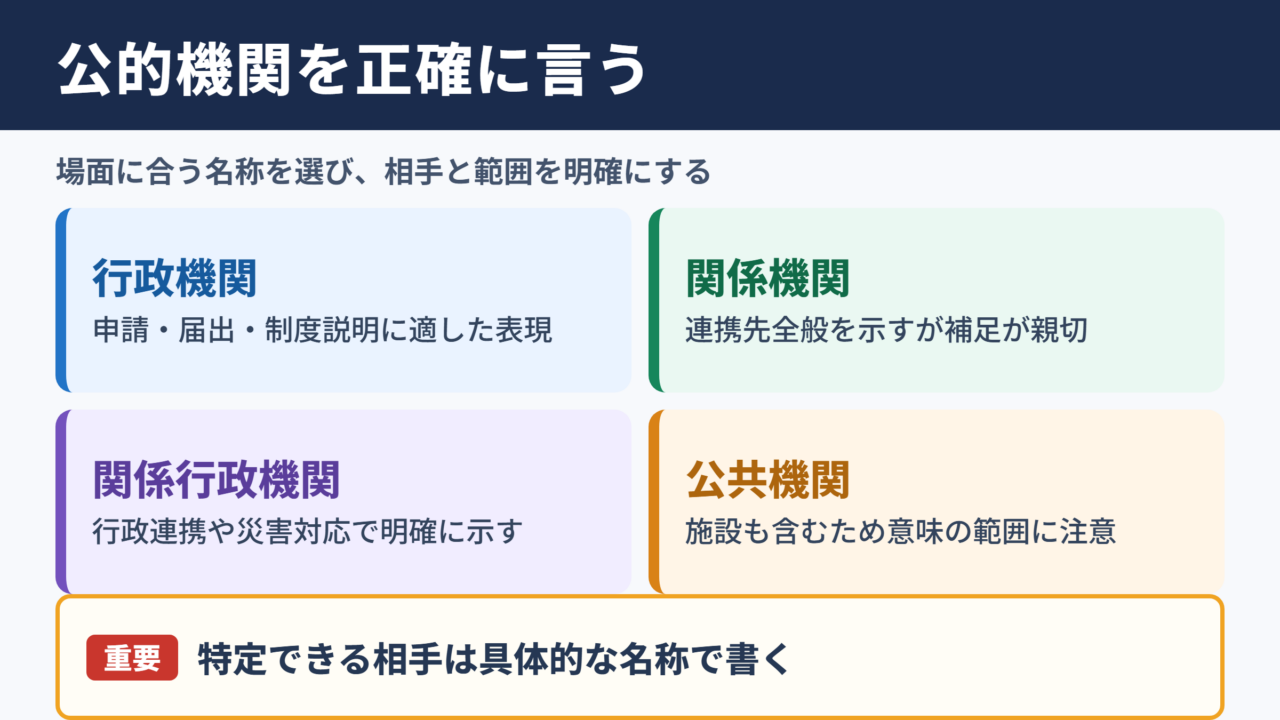 公的機関を正確に言う

場面に合う名称を選び、相手と範囲を明確にする

行政機関
申請・届出・制度説明に適した表現

関係機関
連携先全般を示すが補足が親切

関係行政機関
行政連携や災害対応で明確に示す

公共機関
施設も含むため意味の範囲に注意

重要 特定できる相手は具体的な名称で書く